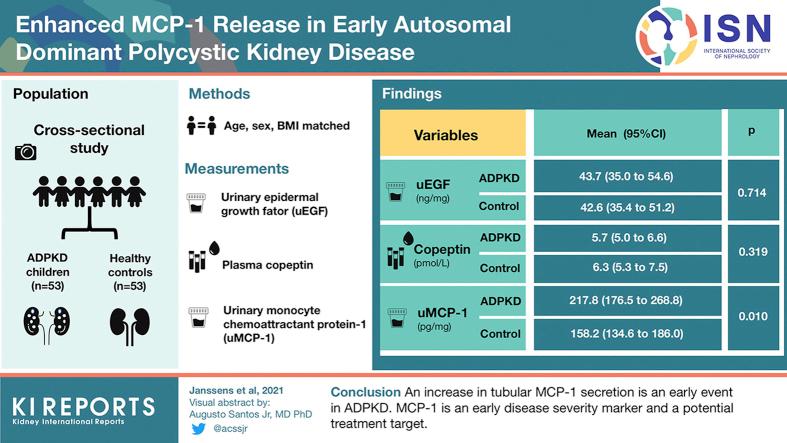 Enhanced MCP-1 Release in Early Autosomal Dominant Polycystic Kidney Disease

ISN
INTERNATIONAL SOCIETY OF NEPHROLOGY

Population

Cross-sectional study

ADPKD children (n=53)

Healthy controls (n=53)

Methods

Age, sex, BMI matched

Measurements

Urinary epidermal growth fator (uEGF)

Plasma copeptin

Urinary monocyte chemoattractant protein-1 (uMCP-1)

Findings

| Variables | | Mean (95%CI) | p |
|---|---|---|---|
| uEGF (ng/mg) | ADPKD | 43.7 (35.0 to 54.6) | 0.714 |
| | Control | 42.6 (35.4 to 51.2) | |
| Copeptin (pmol/L) | ADPKD | 5.7 (5.0 to 6.6) | 0.319 |
| | Control | 6.3 (5.3 to 7.5) | |
| uMCP-1 (pg/mg) | ADPKD | 217.8 (176.5 to 268.8) | 0.010 |
| | Control | 158.2 (134.6 to 186.0) | |

KI REPORTS
Kidney International Reports

Janssens et al, 2021
Visual abstract by:
Augusto Santos Jr, MD PhD
@acssjr

Conclusion An increase in tubular MCP-1 secretion is an early event in ADPKD. MCP-1 is an early disease severity marker and a potential treatment target.